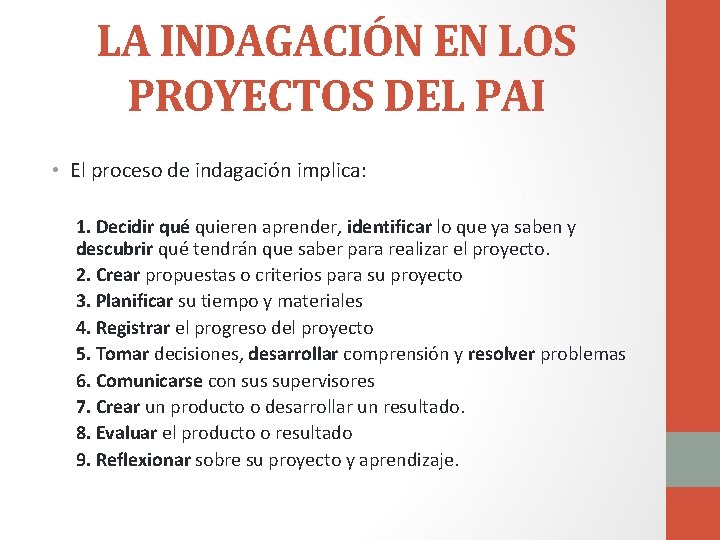 LA INDAGACIÓN EN LOS PROYECTOS DEL PAI

• El proceso de indagación implica:

1. Decidir qué quieren aprender, identificar lo que ya saben y descubrir qué tendrán que saber para realizar el proyecto.
2. Crear propuestas o criterios para su proyecto
3. Planificar su tiempo y materiales
4. Registrar el progreso del proyecto
5. Tomar decisiones, desarrollar comprensión y resolver problemas
6. Comunicarse con sus supervisores
7. Crear un producto o desarrollar un resultado.
8. Evaluar el producto o resultado
9. Reflexionar sobre su proyecto y aprendizaje.